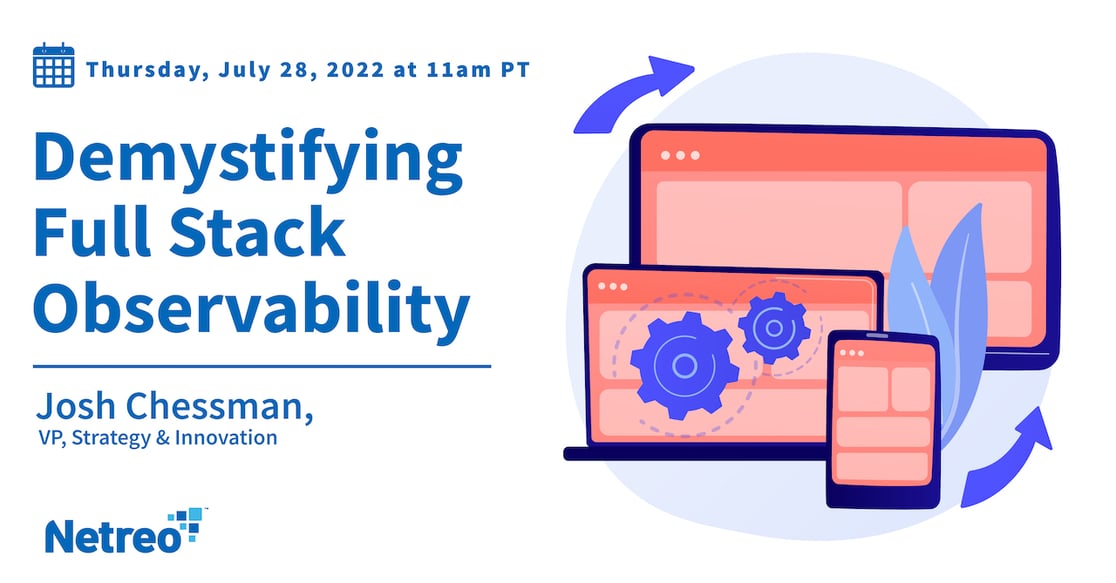 Thursday, July 28, 2022 at 11am PT

Demystifying Full Stack Observability

Josh Chessman,
VP, Strategy & Innovation

Netreo